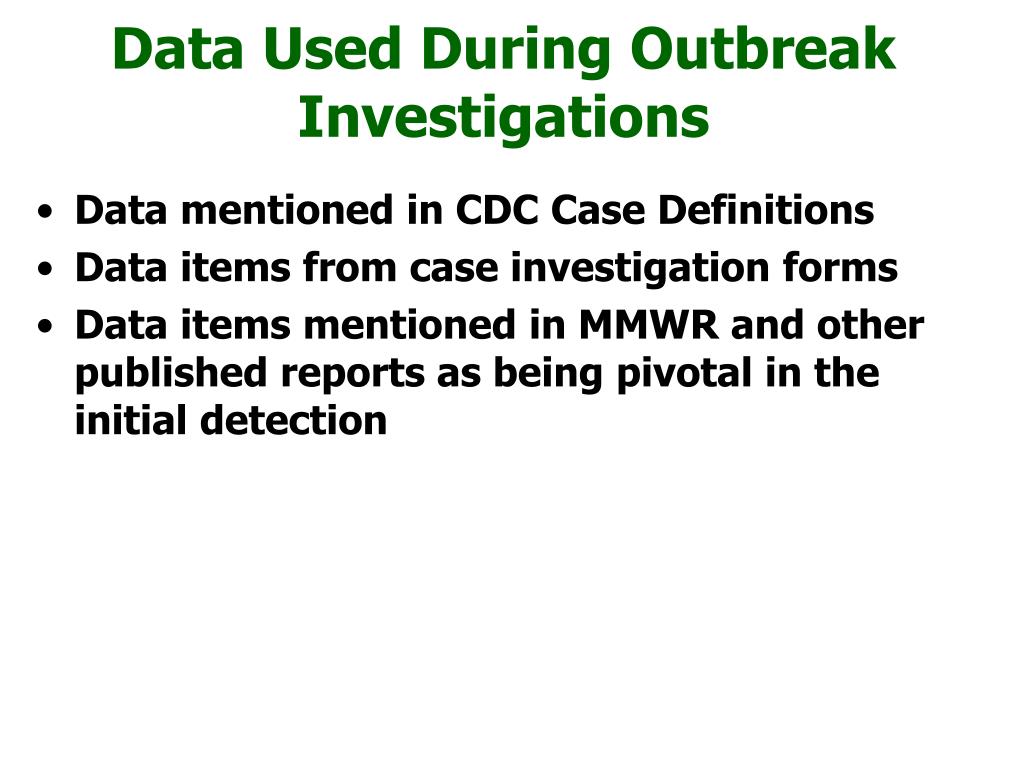 Data Used During Outbreak Investigations

• Data mentioned in CDC Case Definitions
• Data items from case investigation forms
• Data items mentioned in MMWR and other published reports as being pivotal in the initial detection